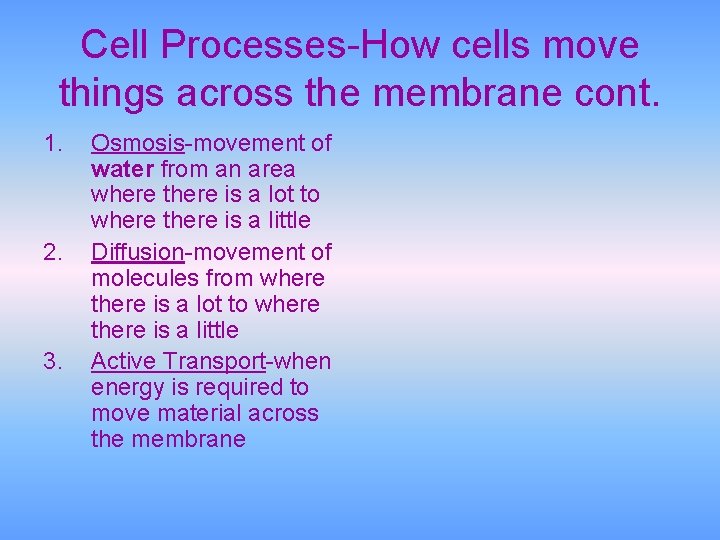 Cell Processes-How cells move things across the membrane cont.

1. Osmosis-movement of water from an area where there is a lot to where there is a little
2. Diffusion-movement of molecules from where there is a lot to where there is a little
3. Active Transport-when energy is required to move material across the membrane